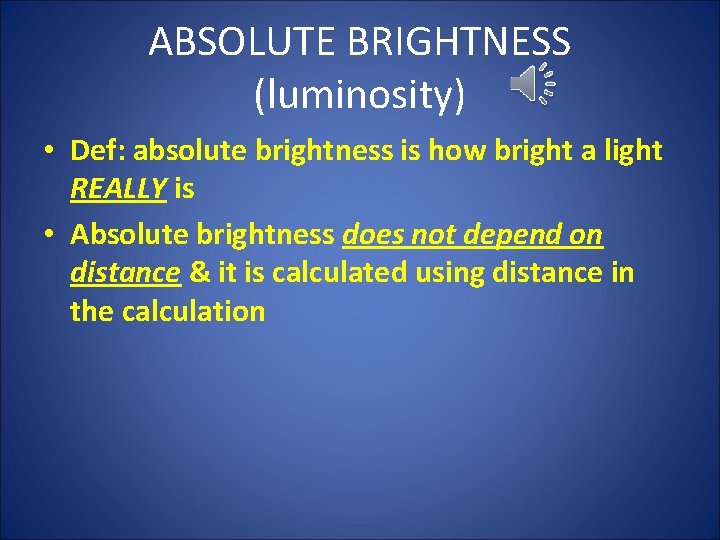 ABSOLUTE BRIGHTNESS (luminosity)

• Def: absolute brightness is how bright a light REALLY is

• Absolute brightness does not depend on distance & it is calculated using distance in the calculation